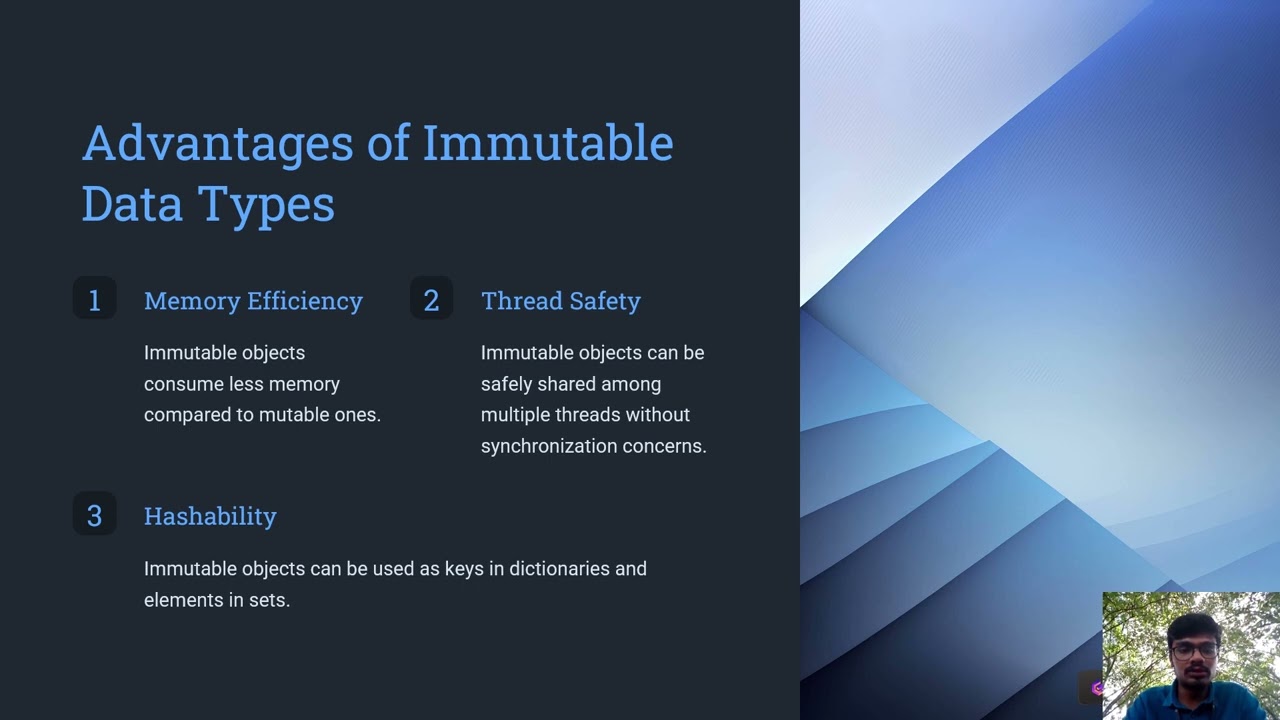 Advantages of Immutable Data Types

1 Memory Efficiency

Immutable objects consume less memory compared to mutable ones.

2 Thread Safety

Immutable objects can be safely shared among multiple threads without synchronization concerns.

3 Hashability

Immutable objects can be used as keys in dictionaries and elements in sets.